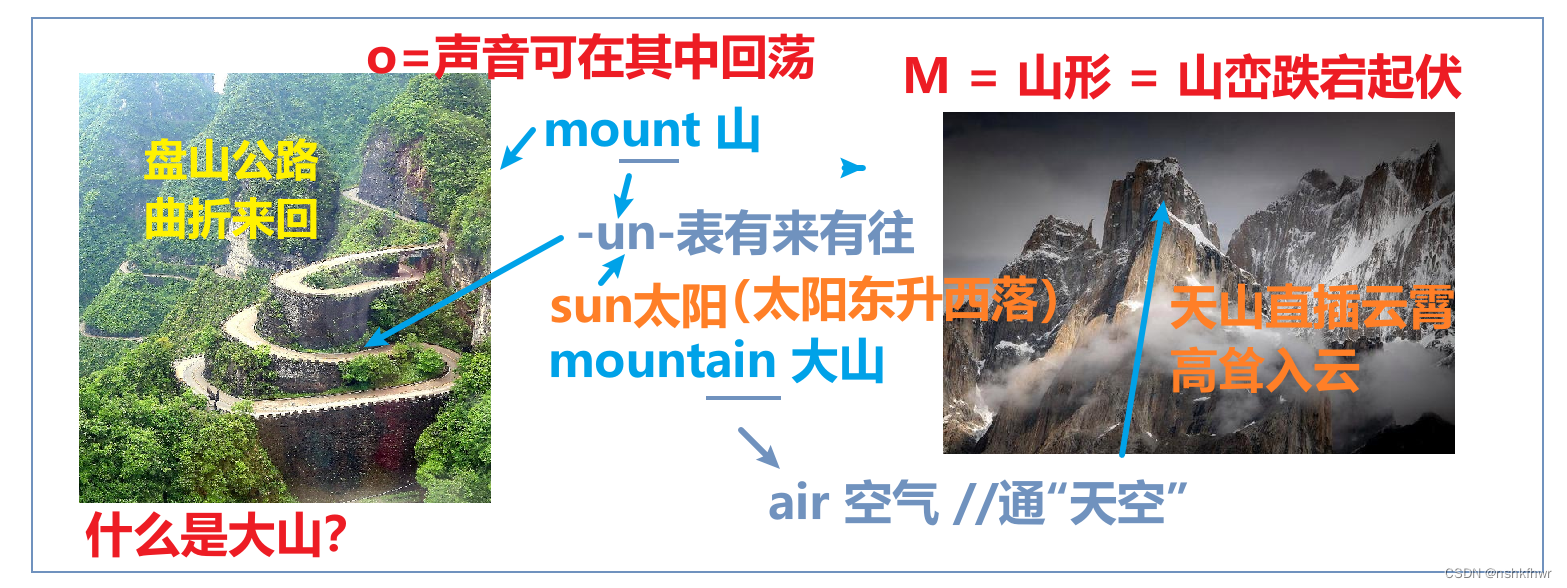 o=声音可在其中回荡

M = 山形 = 山峦跌宕起伏

盘山公路
曲折来回

mount 山

-un-表有来有往

sun太阳(太阳东升西落)

mountain 大山

天山直插云霄
高耸入云

air 空气 //通“天空”

什么是大山?

CSDN @rishkfhwr